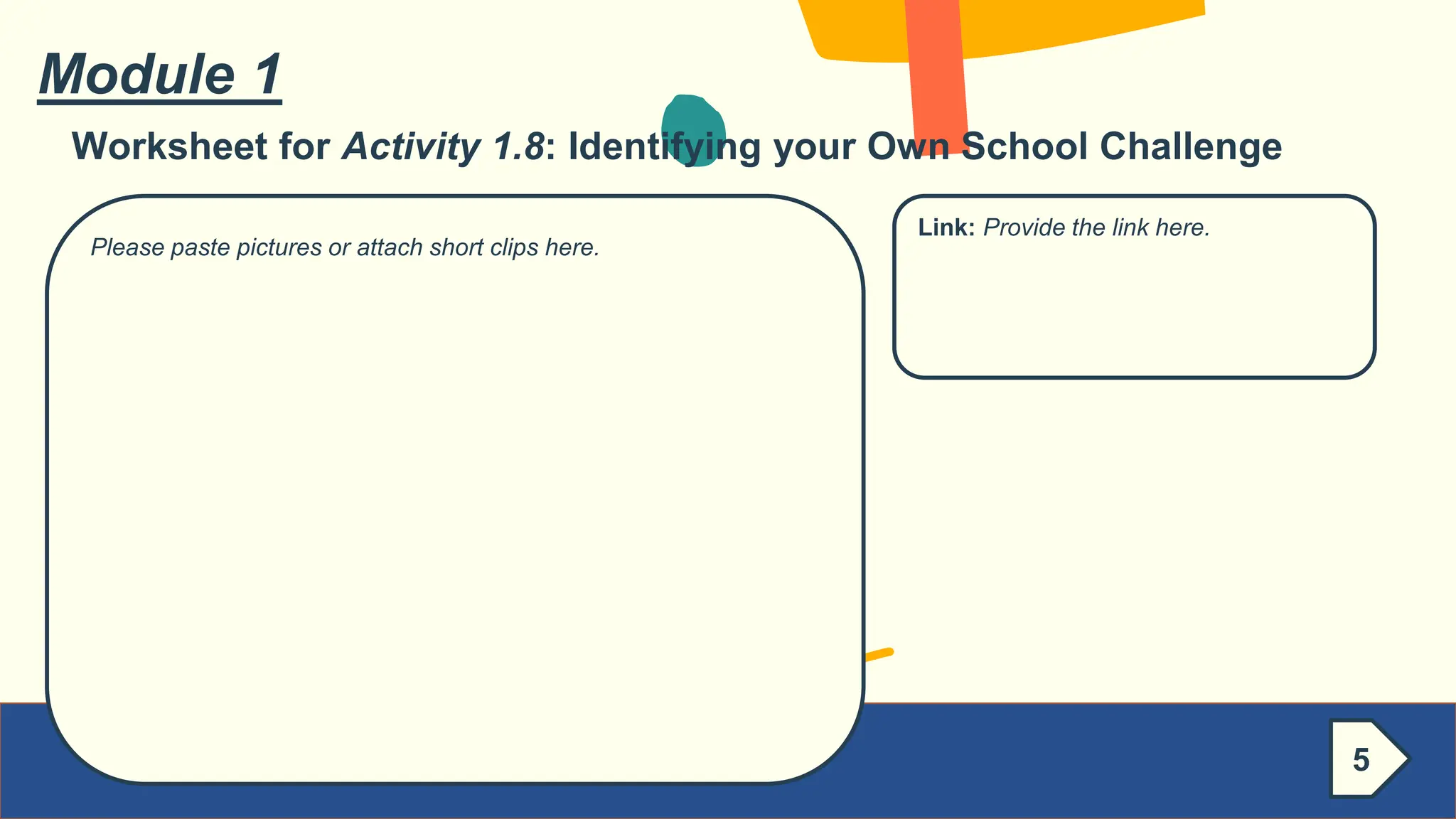 Module 1

Worksheet for Activity 1.8: Identifying your Own School Challenge

Please paste pictures or attach short clips here.

Link: Provide the link here.

5